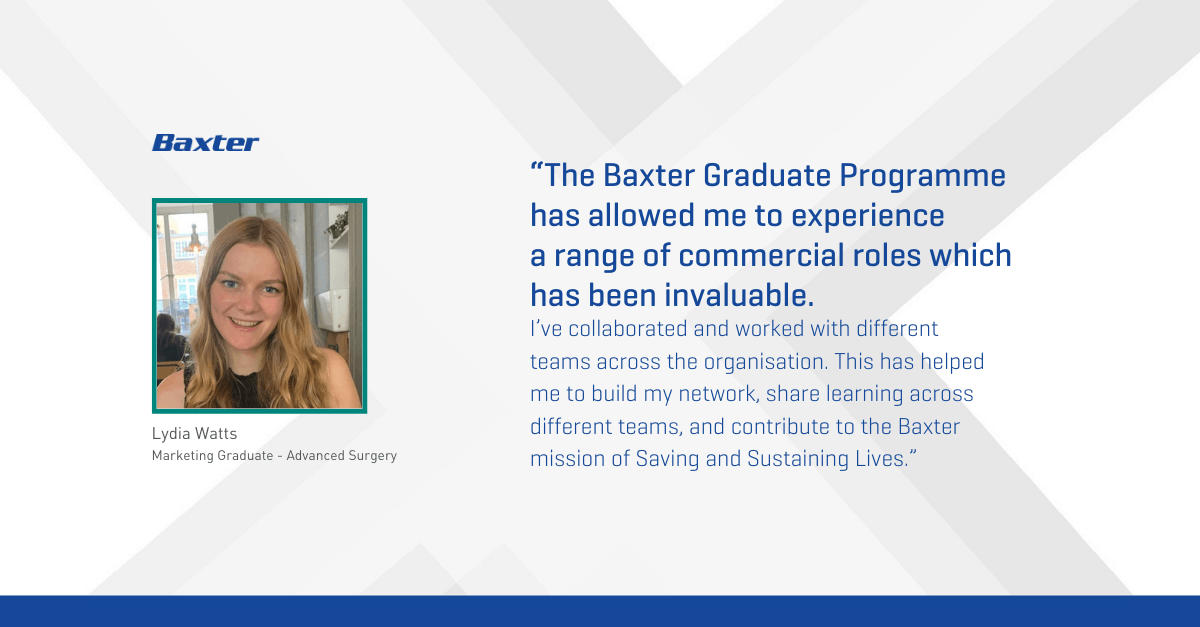 Baxter

Lydia Watts
Marketing Graduate - Advanced Surgery

“The Baxter Graduate Programme has allowed me to experience a range of commercial roles which has been invaluable.
I’ve collaborated and worked with different teams across the organisation. This has helped me to build my network, share learning across different teams, and contribute to the Baxter mission of Saving and Sustaining Lives.”